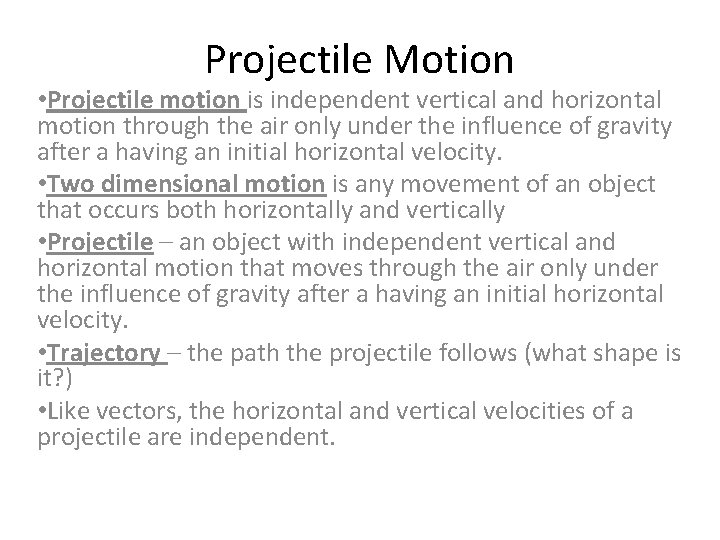 Projectile Motion

•Projectile motion is independent vertical and horizontal motion through the air only under the influence of gravity after a having an initial horizontal velocity.

•Two dimensional motion is any movement of an object that occurs both horizontally and vertically

•Projectile – an object with independent vertical and horizontal motion that moves through the air only under the influence of gravity after a having an initial horizontal velocity.

•Trajectory – the path the projectile follows (what shape is it?)

•Like vectors, the horizontal and vertical velocities of a projectile are independent.